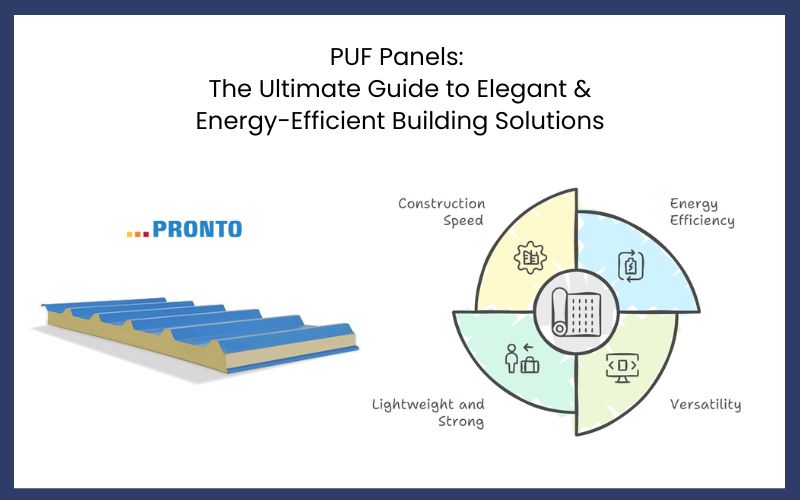 PUF Panels:
The Ultimate Guide to Elegant & Energy-Efficient Building Solutions

...PRONTO

Construction Speed

Energy Efficiency

Lightweight and Strong

Versatility